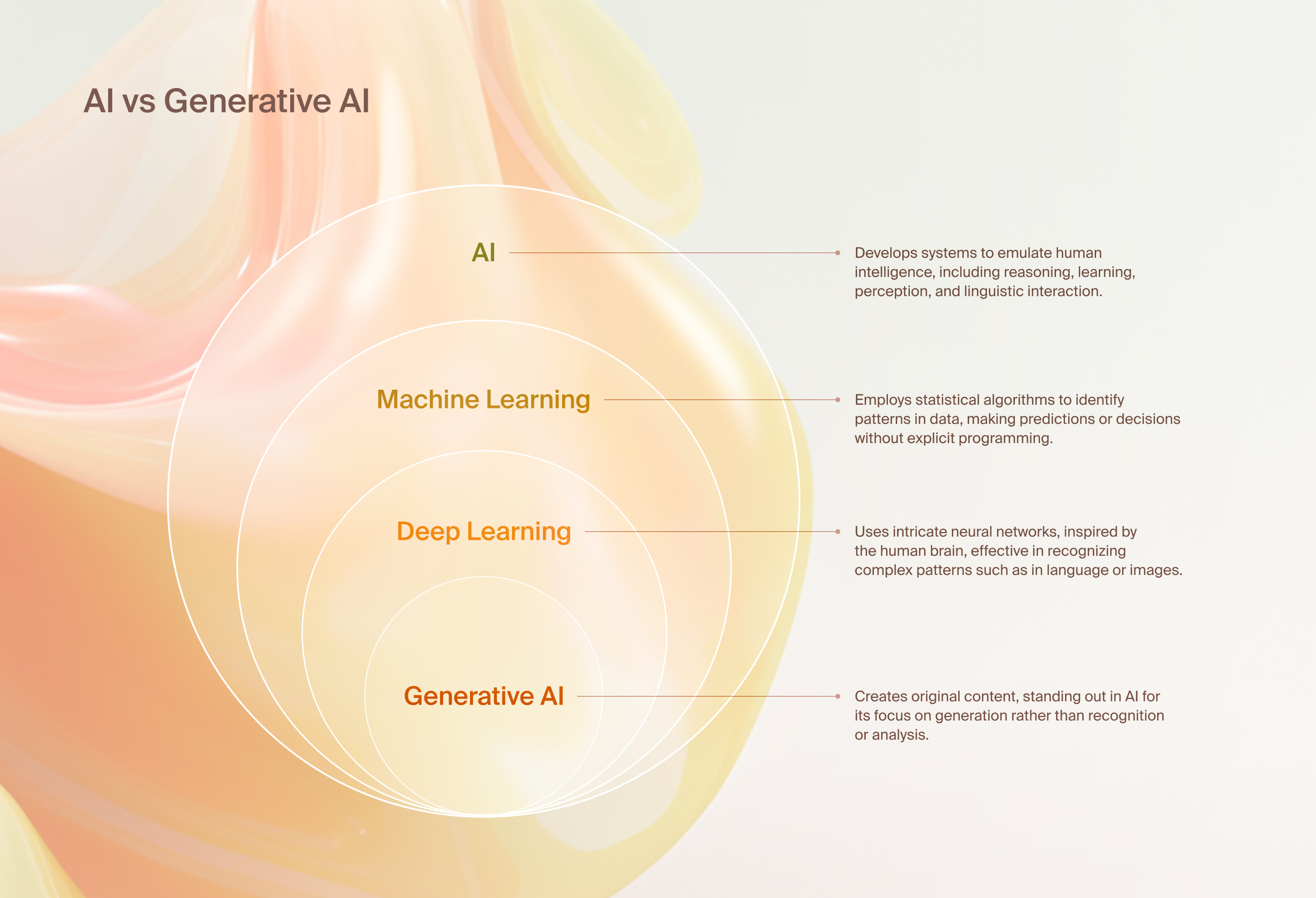 AI vs Generative AI

AI

Develops systems to emulate human intelligence, including reasoning, learning, perception, and linguistic interaction.

Machine Learning

Employs statistical algorithms to identify patterns in data, making predictions or decisions without explicit programming.

Deep Learning

Uses intricate neural networks, inspired by the human brain, effective in recognizing complex patterns such as in language or images.

Generative AI

Creates original content, standing out in AI for its focus on generation rather than recognition or analysis.